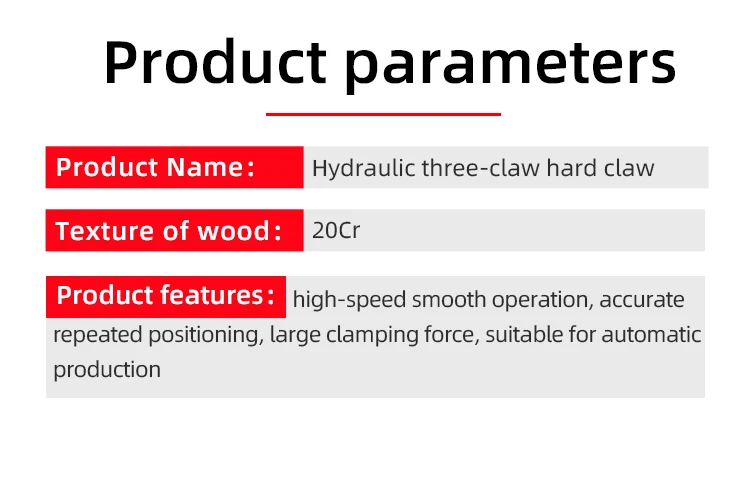 Product parameters

Product Name: Hydraulic three-claw hard claw

Texture of wood: 20Cr

Product features: high-speed smooth operation, accurate repeated positioning, large clamping force, suitable for automatic production